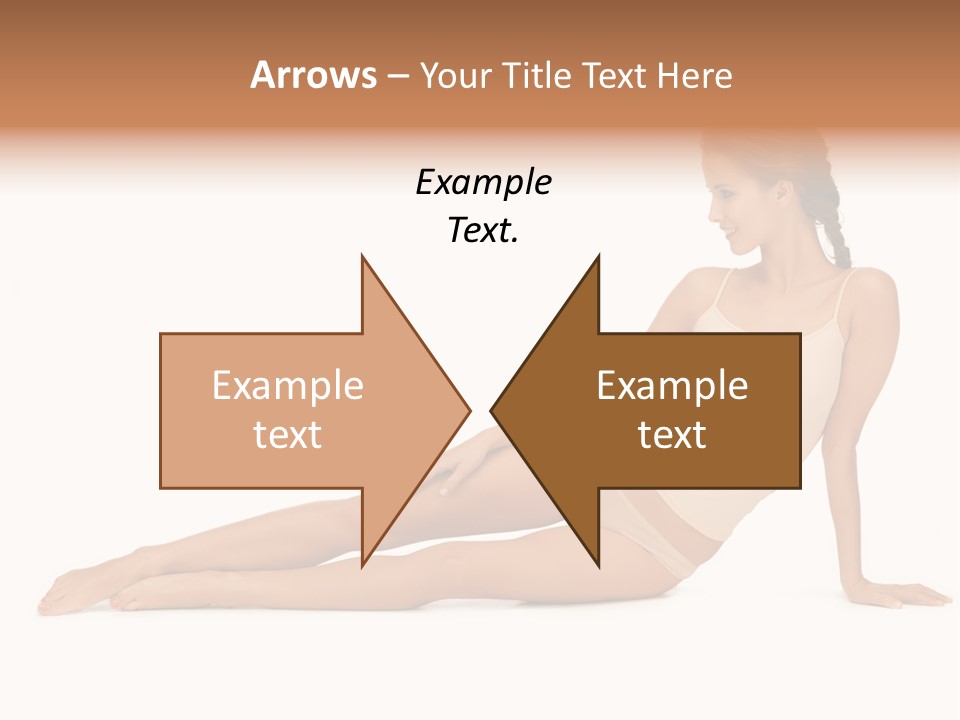 Arrows – Your Title Text Here

Example Text.

Example text

Example text